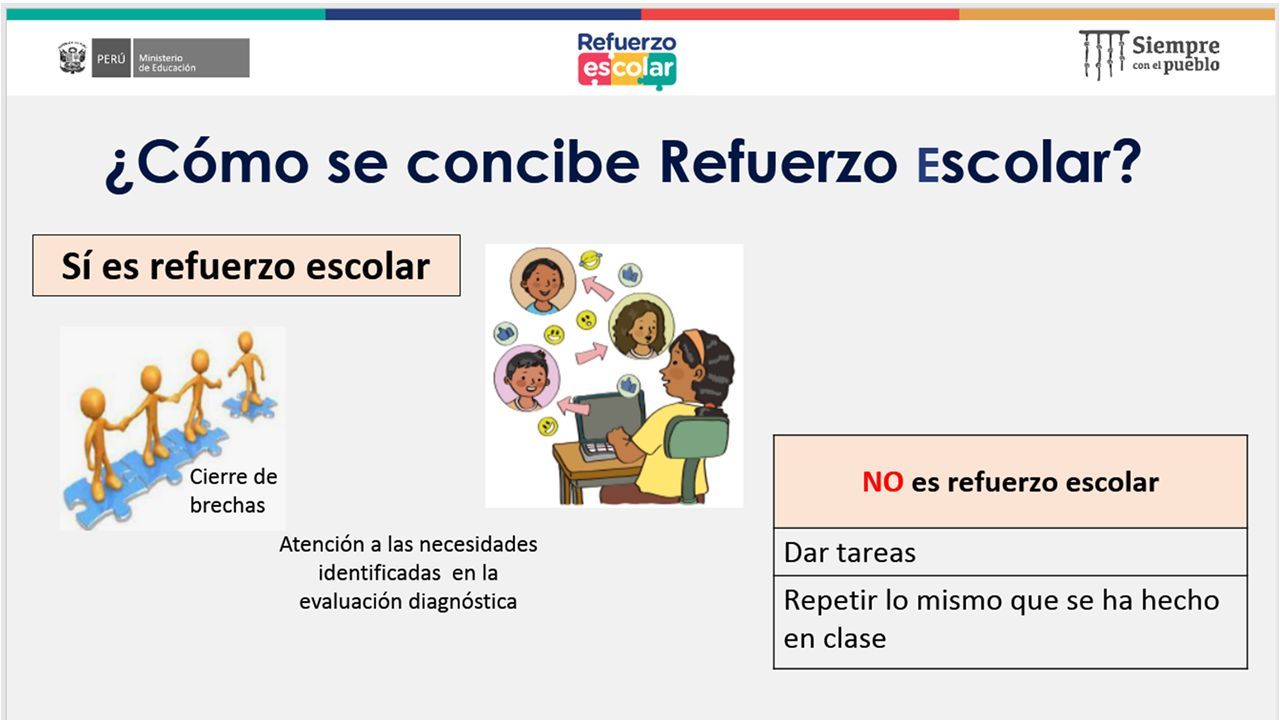 PERÚ Ministerio de Educación

Refuerzo escolar

Siempre con el pueblo

¿Cómo se concibe Refuerzo Escolar?

Sí es refuerzo escolar

Cierre de brechas

Atención a las necesidades identificadas en la evaluación diagnóstica

| NO es refuerzo escolar |
|---|
| Dar tareas |
| Repetir lo mismo que se ha hecho en clase |